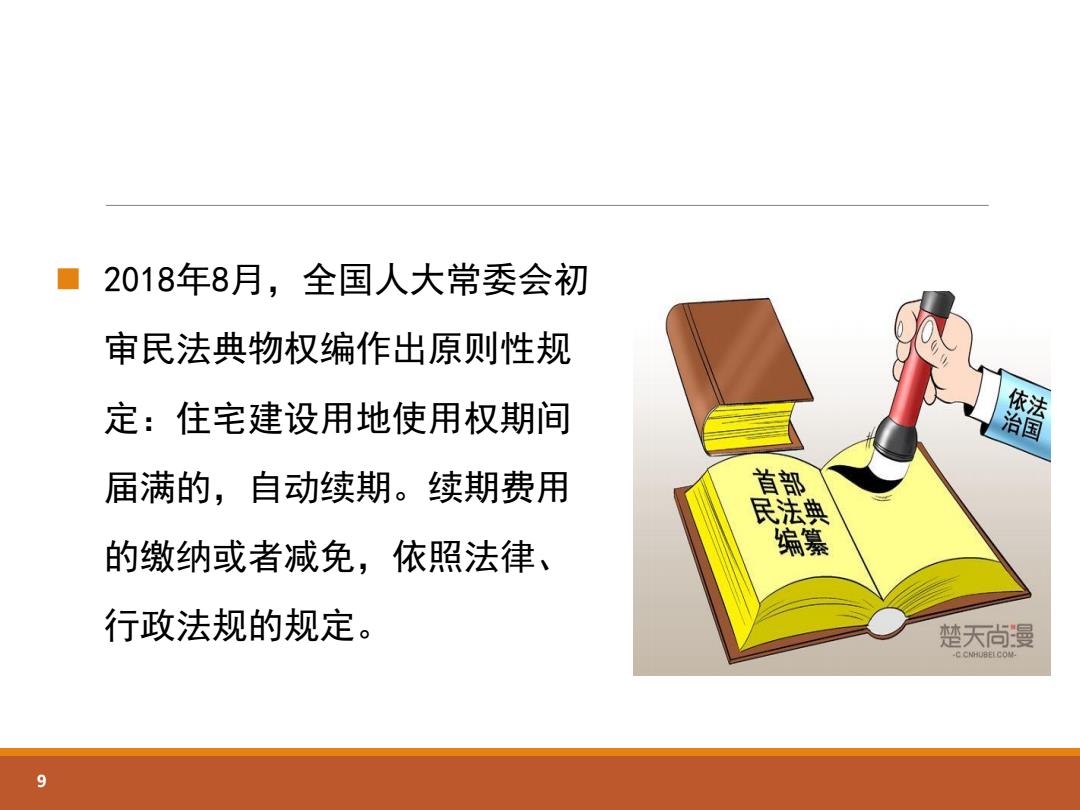 2018年8月，全国人大常委会初审民法典物权编作出原则性规定：住宅建设用地使用权期间届满的，自动续期。续期费用的缴纳或者减免，依照法律、行政法规的规定。

依法治国

首部民法典编纂

楚天尚漫
-C.CNHUBEI.COM-

9